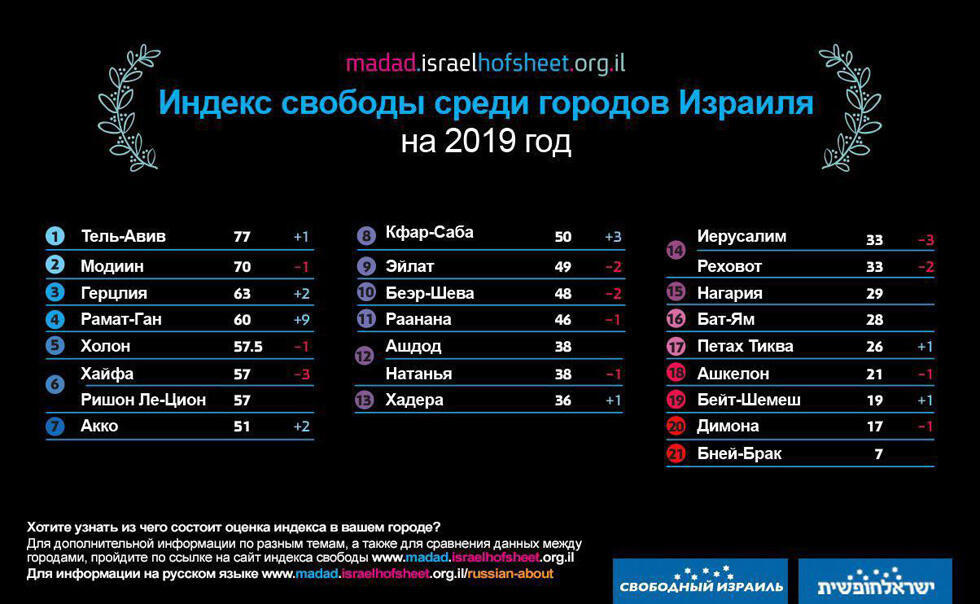 madad.israelhofsheet.org.il

Индекс свободы среди городов Израиля
на 2019 год

| | | | |
|---|---|---|---|
| 1 | Тель-Авив | 77 | +1 |
| 2 | Модиин | 70 | −1 |
| 3 | Герцлия | 63 | +2 |
| 4 | Рамат-Ган | 60 | +9 |
| 5 | Холон | 57.5 | −1 |
| 6 | Хайфа | 57 | −3 |
| | Ришон Ле-Цион | 57 | |
| 7 | Акко | 51 | +2 |

| | | | |
|---|---|---|---|
| 8 | Кфар-Саба | 50 | +3 |
| 9 | Эйлат | 49 | −2 |
| 10 | Беэр-Шева | 48 | −2 |
| 11 | Раанана | 46 | −1 |
| 12 | Ашдод | 38 | |
| | Натанья | 38 | −1 |
| 13 | Хадера | 36 | +1 |

| | | | |
|---|---|---|---|
| 14 | Иерусалим | 33 | −3 |
| | Реховот | 33 | −2 |
| 15 | Нагария | 29 | |
| 16 | Бат-Ям | 28 | |
| 17 | Петах Тиква | 26 | +1 |
| 18 | Ашкелон | 21 | −1 |
| 19 | Бейт-Шемеш | 19 | +1 |
| 20 | Димона | 17 | −1 |
| 21 | Бней-Брак | 7 | |

Хотите узнать из чего состоит оценка индекса в вашем городе?
Для дополнительной информации по разным темам, а также для сравнения данных между городами, пройдите по ссылке на сайт индекса свободы www.madad.israelhofsheet.org.il
Для информации на русском языке www.madad.israelhofsheet.org.il/russian-about

СВОБОДНЫЙ ИЗРАИЛЬ

ישראלחופשית